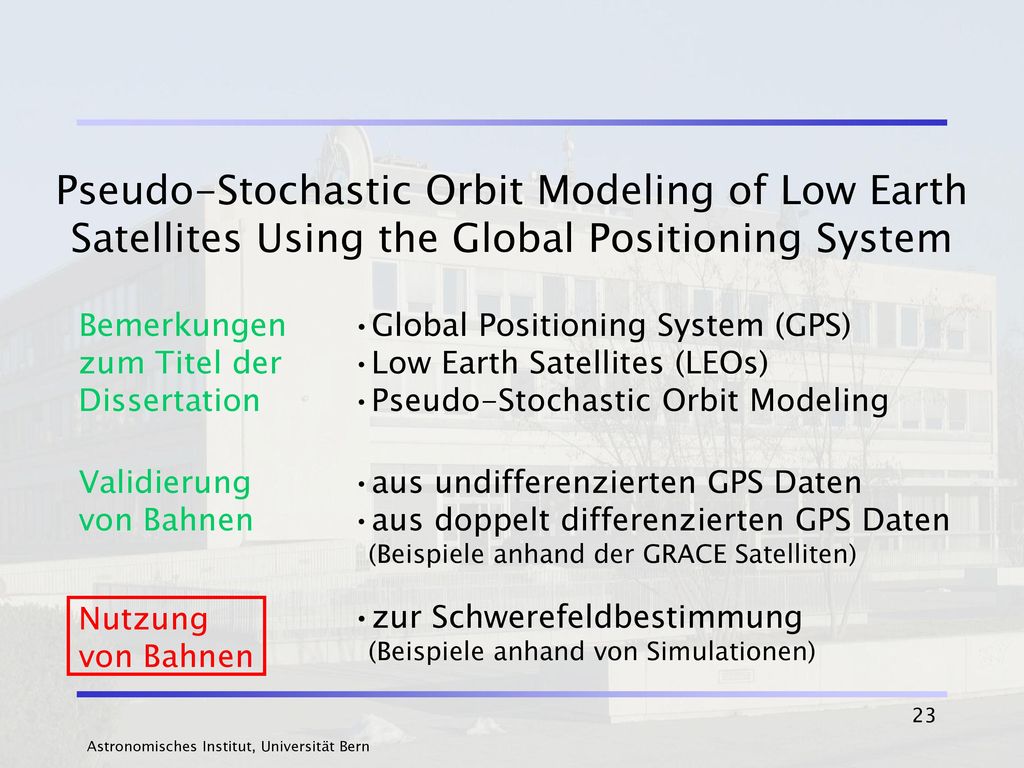 Pseudo-Stochastic Orbit Modeling of Low Earth Satellites Using the Global Positioning System

Bemerkungen zum Titel der Dissertation

•Global Positioning System (GPS)
•Low Earth Satellites (LEOs)
•Pseudo-Stochastic Orbit Modeling

Validierung von Bahnen

•aus undifferenzierten GPS Daten
•aus doppelt differenzierten GPS Daten
(Beispiele anhand der GRACE Satelliten)

Nutzung von Bahnen

•zur Schwerefeldbestimmung
(Beispiele anhand von Simulationen)

23

Astronomisches Institut, Universität Bern